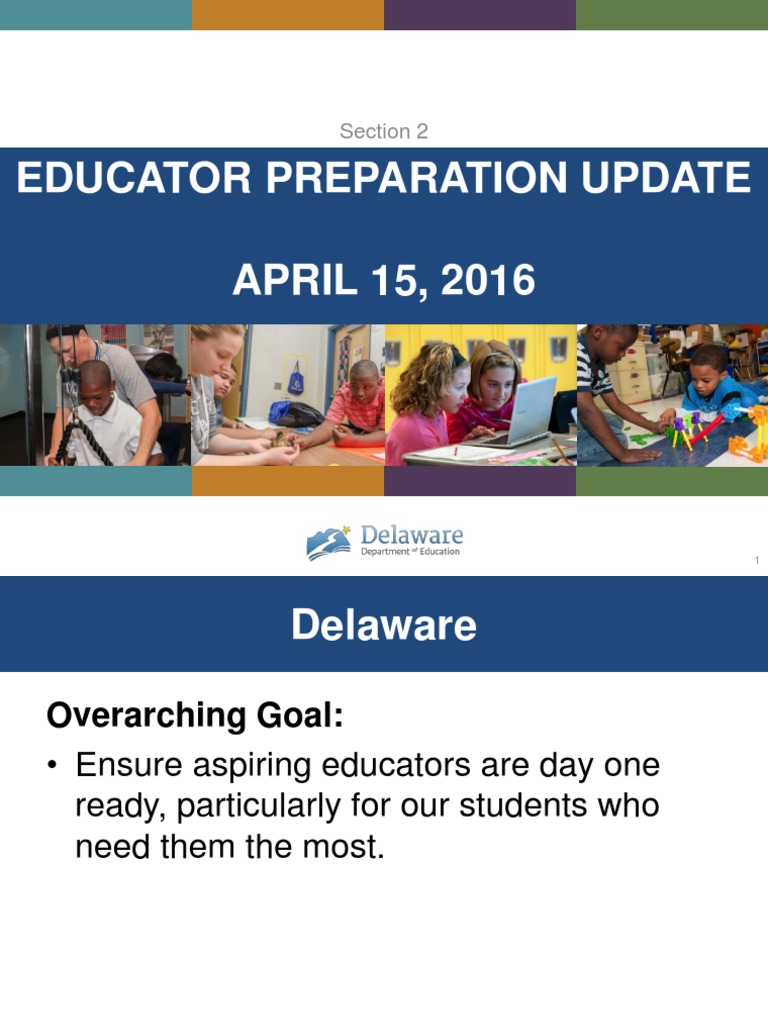 Section 2

EDUCATOR PREPARATION UPDATE

APRIL 15, 2016

Delaware
Department of Education

1

Delaware

Overarching Goal:

• Ensure aspiring educators are day one ready, particularly for our students who need them the most.